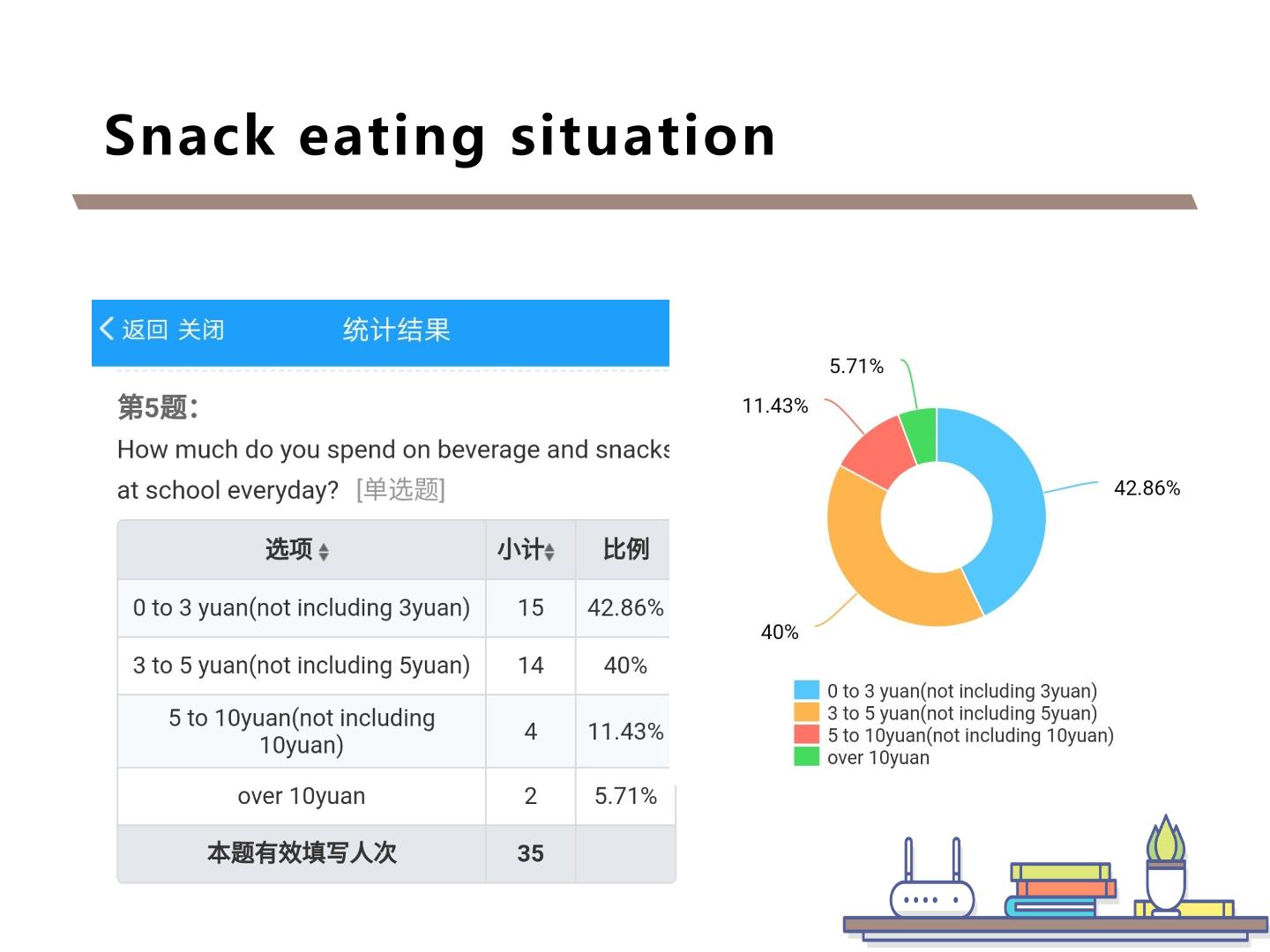 Snack eating situation

返回 关闭 统计结果

第5题:
How much do you spend on beverage and snacks at school everyday? [单选题]

| 选项 | 小计 | 比例 |
|---|---|---|
| 0 to 3 yuan(not including 3yuan) | 15 | 42.86% |
| 3 to 5 yuan(not including 5yuan) | 14 | 40% |
| 5 to 10yuan(not including 10yuan) | 4 | 11.43% |
| over 10yuan | 2 | 5.71% |
| 本题有效填写人次 | 35 | |

5.71%
11.43%
42.86%
40%

0 to 3 yuan(not including 3yuan)
3 to 5 yuan(not including 5yuan)
5 to 10yuan(not including 10yuan)
over 10yuan